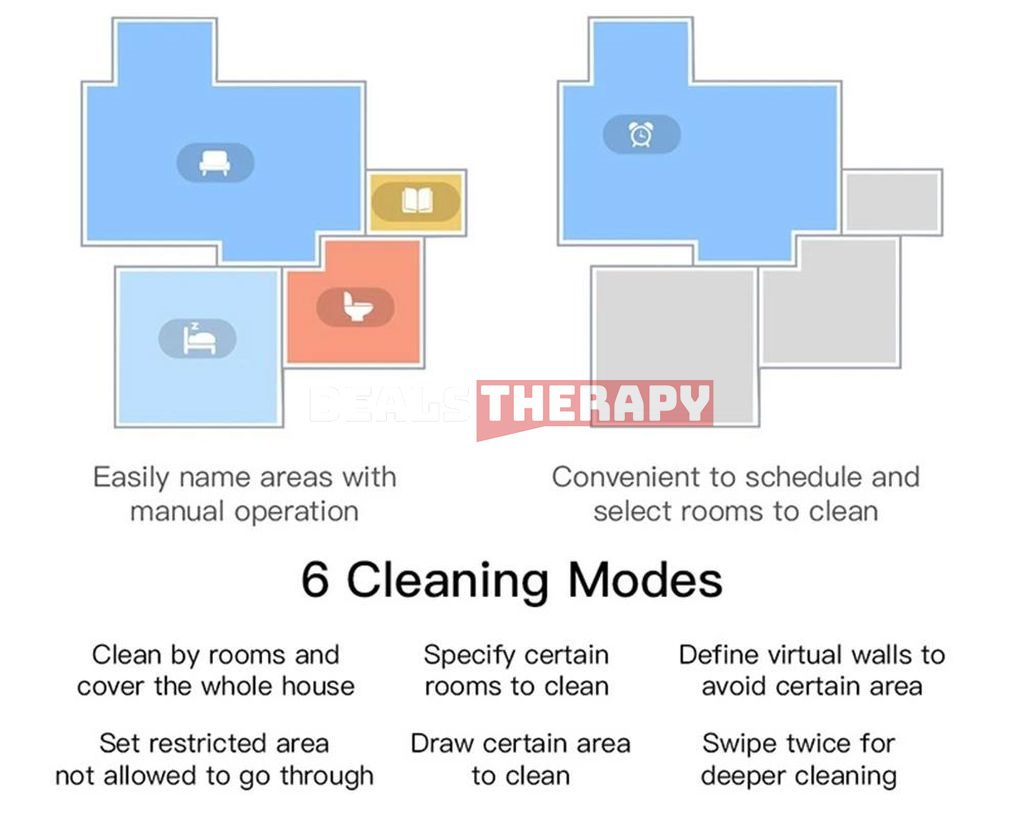 DEALS THERAPY

Easily name areas with manual operation

Convenient to schedule and select rooms to clean

6 Cleaning Modes

Clean by rooms and cover the whole house

Specify certain rooms to clean

Define virtual walls to avoid certain area

Set restricted area not allowed to go through

Draw certain area to clean

Swipe twice for deeper cleaning